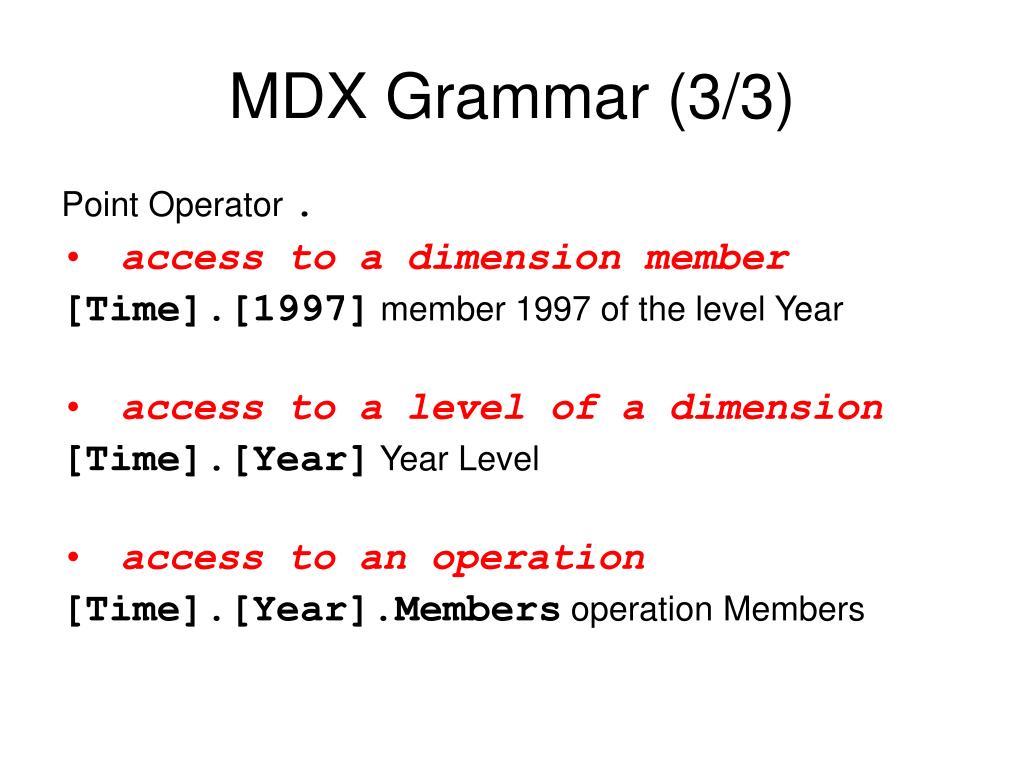 MDX Grammar (3/3)

Point Operator .

• access to a dimension member

[Time].[1997] member 1997 of the level Year

• access to a level of a dimension

[Time].[Year] Year Level

• access to an operation

[Time].[Year].Members operation Members